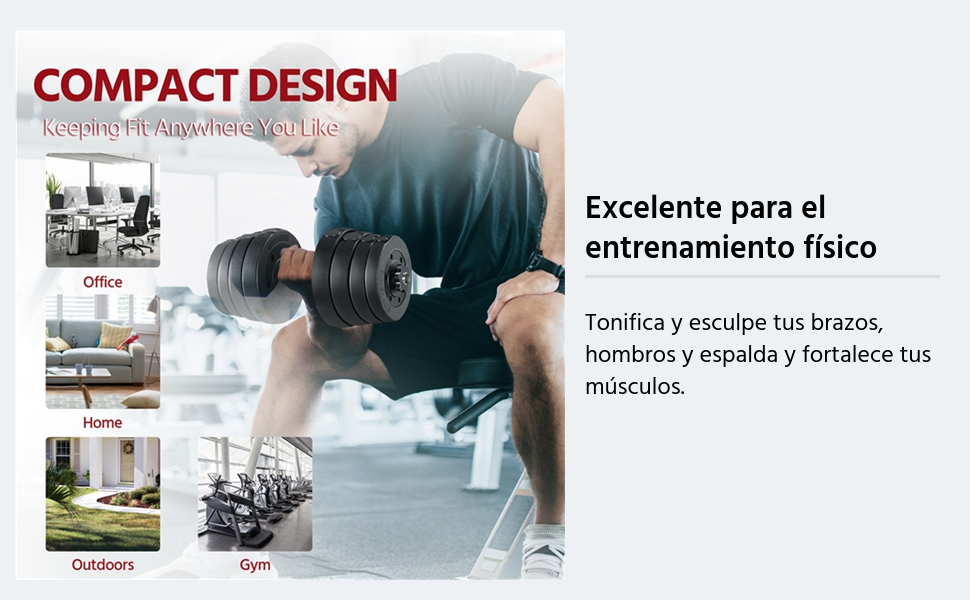 COMPACT DESIGN

Keeping Fit Anywhere You Like

Office

Home

Outdoors

Gym

Excelente para el entrenamiento físico

Tonifica y esculpe tus brazos, hombros y espalda y fortalece tus músculos.